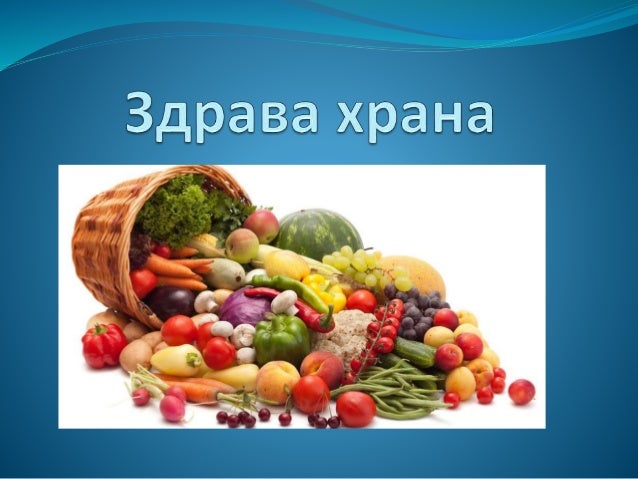 Здрава храна